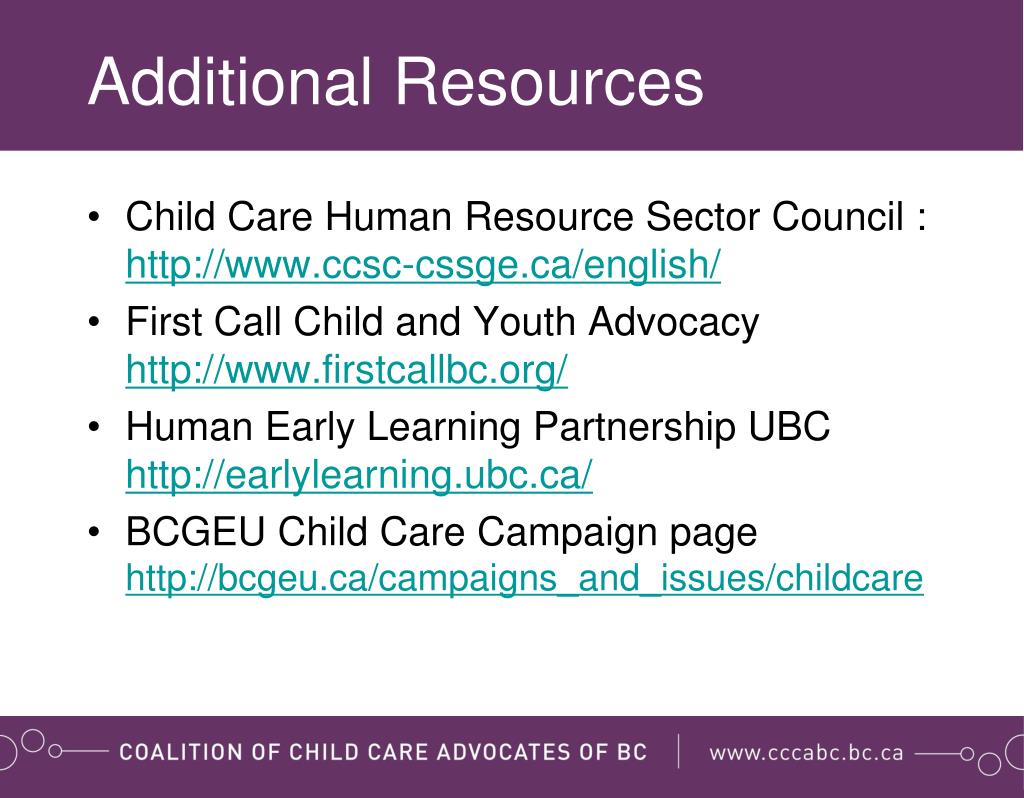 Additional Resources

• Child Care Human Resource Sector Council : http://www.ccsc-cssge.ca/english/
• First Call Child and Youth Advocacy http://www.firstcallbc.org/
• Human Early Learning Partnership UBC http://earlylearning.ubc.ca/
• BCGEU Child Care Campaign page http://bcgeu.ca/campaigns_and_issues/childcare

COALITION OF CHILD CARE ADVOCATES OF BC | www.cccabc.bc.ca